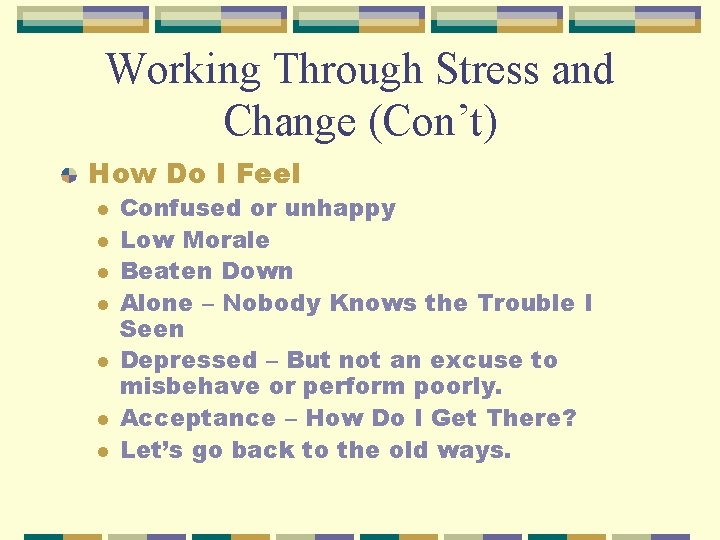 Working Through Stress and Change (Con't)

How Do I Feel
- Confused or unhappy
- Low Morale
- Beaten Down
- Alone – Nobody Knows the Trouble I Seen
- Depressed – But not an excuse to misbehave or perform poorly.
- Acceptance – How Do I Get There?
- Let's go back to the old ways.